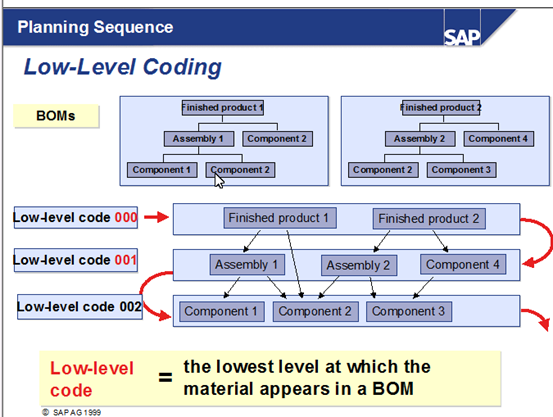 Planning Sequence

SAP

Low-Level Coding

BOMs

Finished product 1

Assembly 1

Component 2

Component 1

Component 2

Finished product 2

Assembly 2

Component 4

Component 2

Component 3

Low-level code 000

Finished product 1

Finished product 2

Low-level code 001

Assembly 1

Assembly 2

Component 4

Low-level code 002

Component 1

Component 2

Component 3

Low-level code = the lowest level at which the material appears in a BOM

© SAP AG 1999